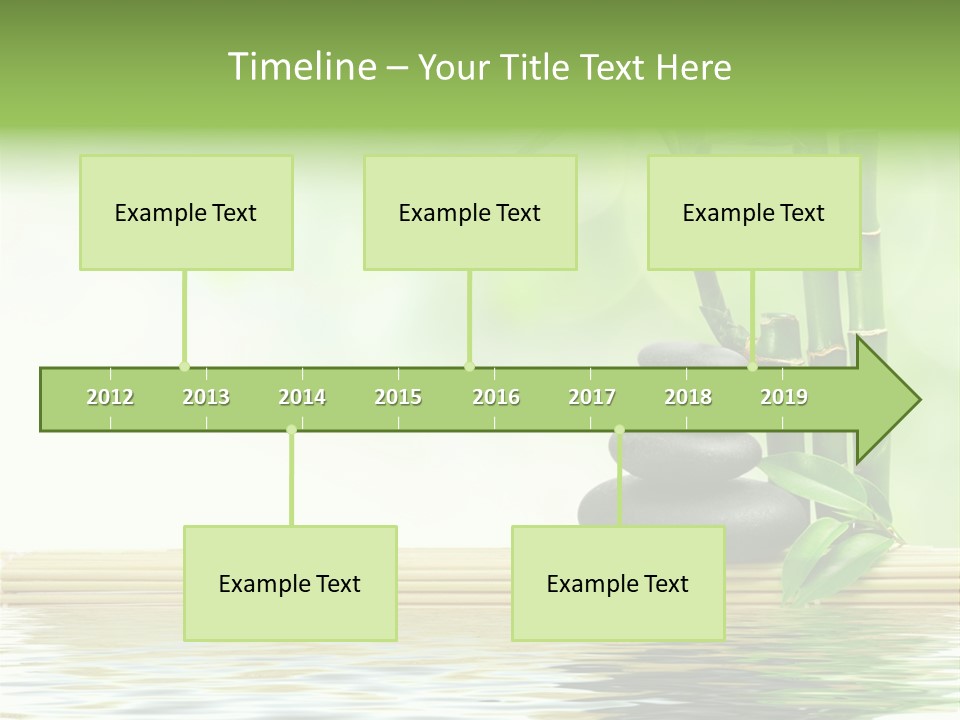 Timeline – Your Title Text Here

Example Text

Example Text

Example Text

2012 2013 2014 2015 2016 2017 2018 2019

Example Text

Example Text